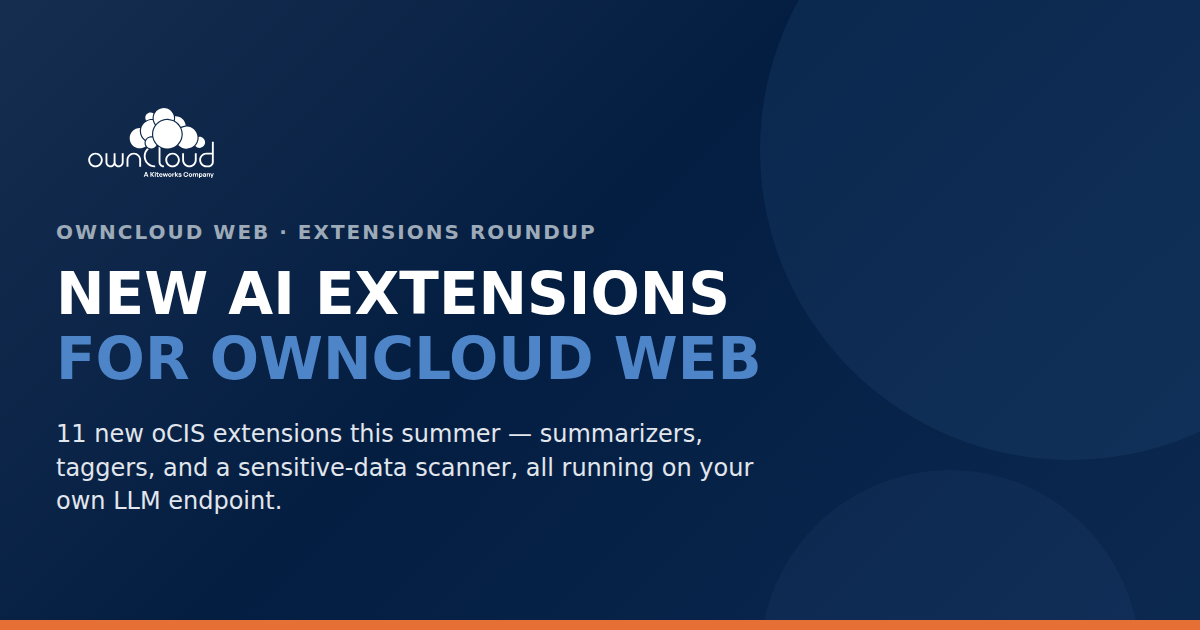 ownCloud
A Kiteworks Company

OWNCLOUD WEB · EXTENSIONS ROUNDUP

NEW AI EXTENSIONS
FOR OWNCLOUD WEB

11 new oCIS extensions this summer — summarizers, taggers, and a sensitive-data scanner, all running on your own LLM endpoint.